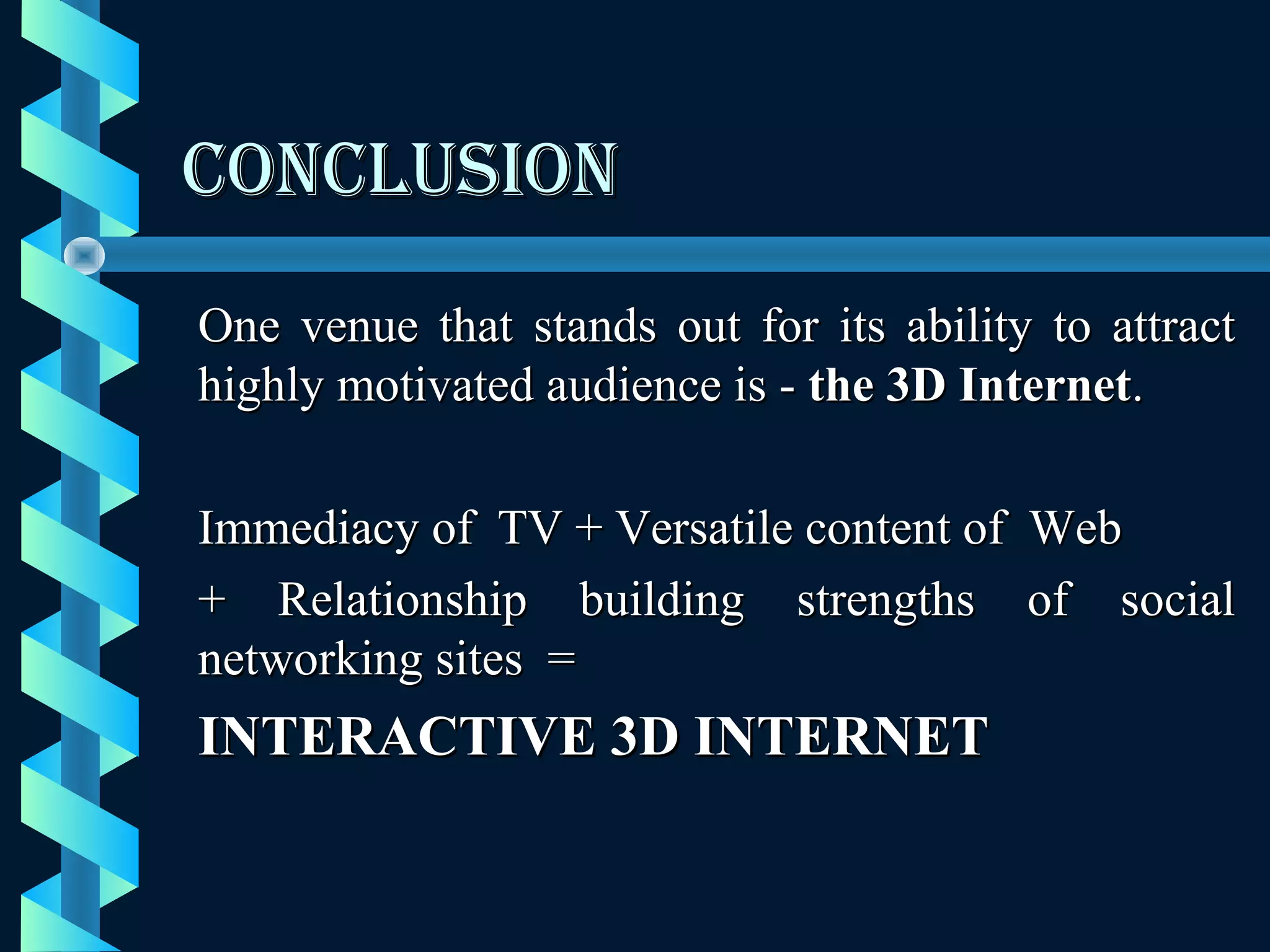 CONCLUSION

One venue that stands out for its ability to attract highly motivated audience is - the 3D Internet.

Immediacy of TV + Versatile content of Web

+ Relationship building strengths of social networking sites =

INTERACTIVE 3D INTERNET